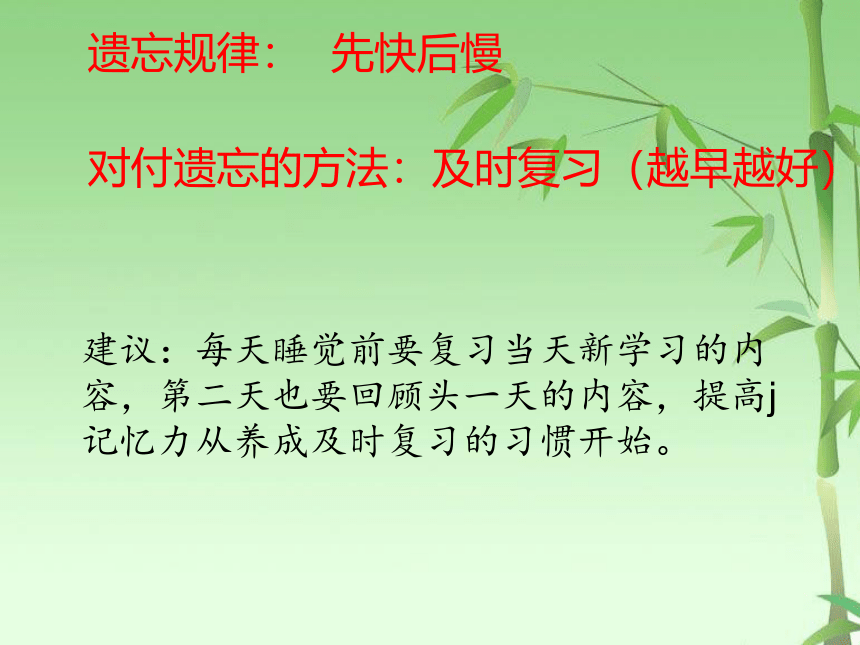 遗忘规律：　先快后慢

对付遗忘的方法：及时复习（越早越好）

建议：每天睡觉前要复习当天新学习的内容，第二天也要回顾头一天的内容，提高j记忆力从养成及时复习的习惯开始。